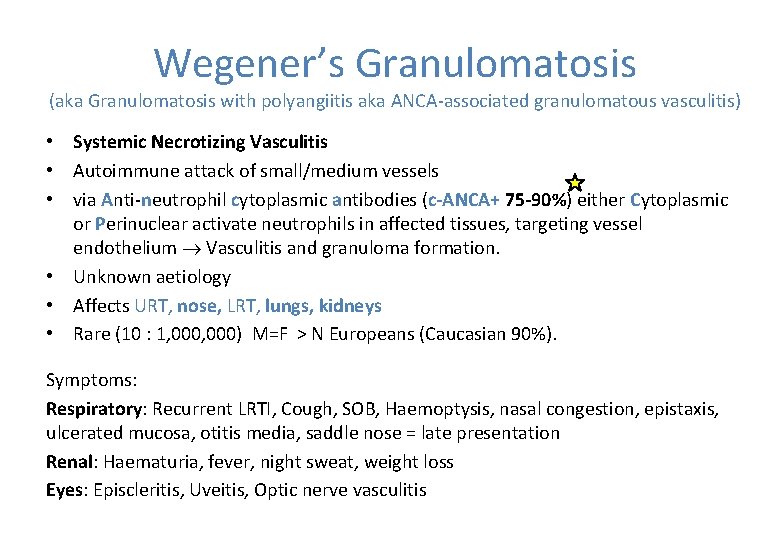 Wegener's Granulomatosis
(aka Granulomatosis with polyangiitis aka ANCA-associated granulomatous vasculitis)

• Systemic Necrotizing Vasculitis
• Autoimmune attack of small/medium vessels
• via Anti-neutrophil cytoplasmic antibodies (c-ANCA+ 75-90%) either Cytoplasmic or Perinuclear activate neutrophils in affected tissues, targeting vessel endothelium $\rightarrow$ Vasculitis and granuloma formation.
• Unknown aetiology
• Affects URT, nose, LRT, lungs, kidneys
• Rare (10 : 1,000,000) M=F > N Europeans (Caucasian 90%).

Symptoms:

Respiratory: Recurrent LRTI, Cough, SOB, Haemoptysis, nasal congestion, epistaxis, ulcerated mucosa, otitis media, saddle nose = late presentation

Renal: Haematuria, fever, night sweat, weight loss

Eyes: Episcleritis, Uveitis, Optic nerve vasculitis